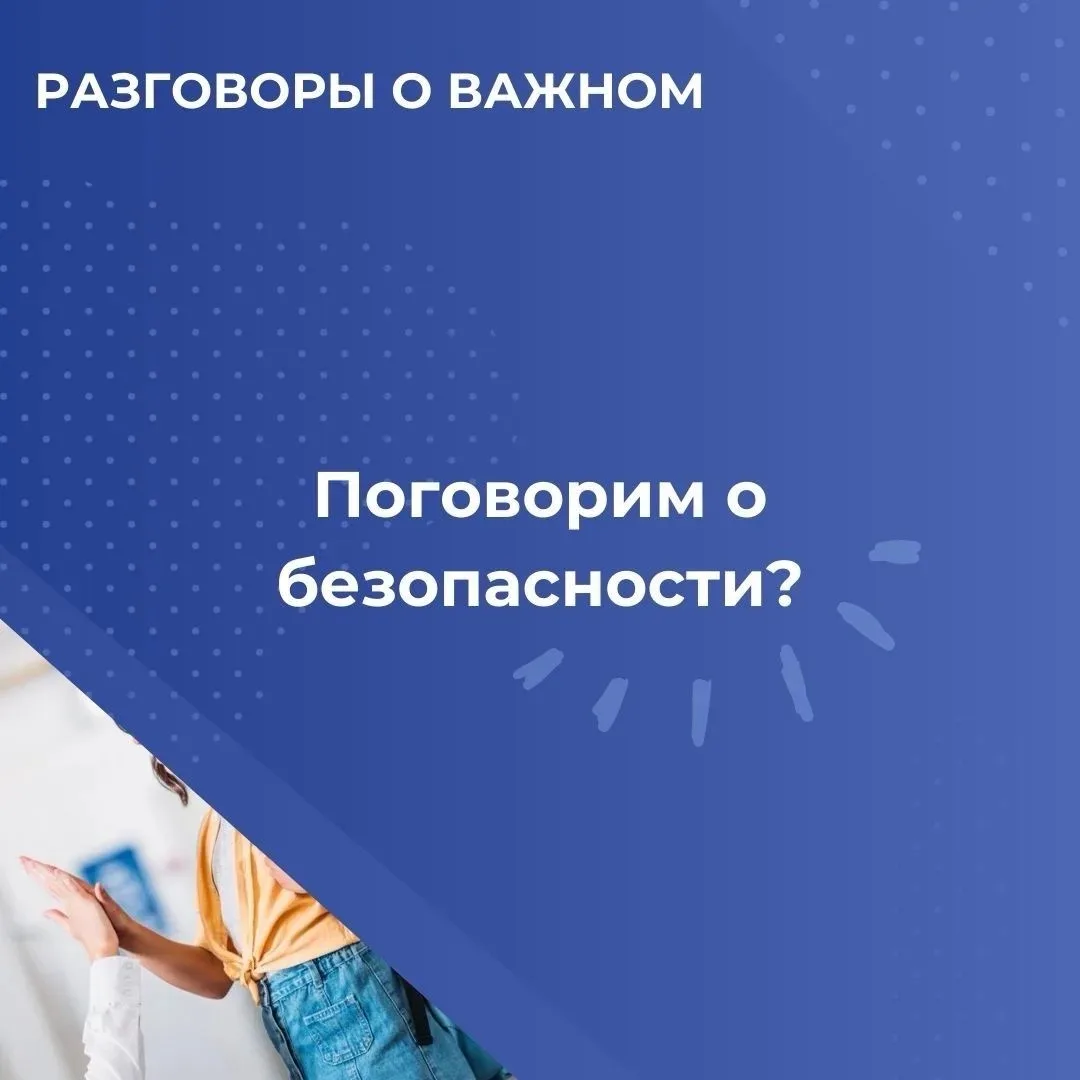 РАЗГОВОРЫ О ВАЖНОМ

Поговорим о безопасности?